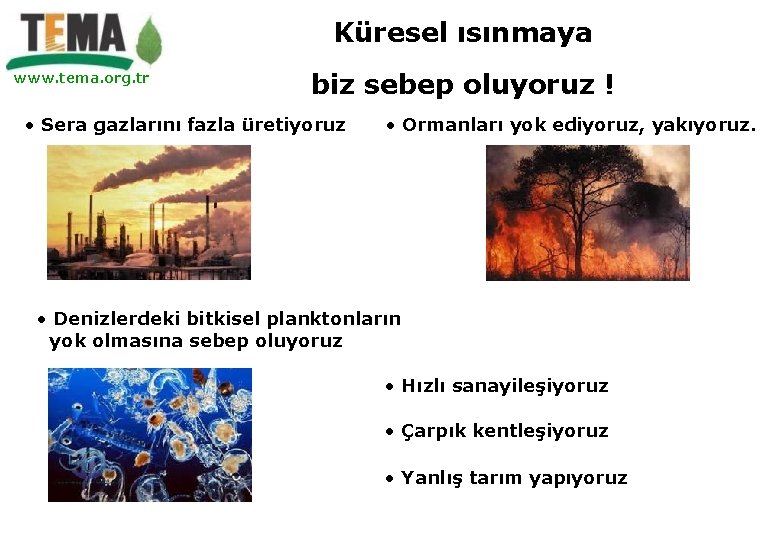 TEMA
www.tema.org.tr

Küresel ısınmaya

biz sebep oluyoruz !

• Sera gazlarını fazla üretiyoruz

• Ormanları yok ediyoruz, yakıyoruz.

• Denizlerdeki bitkisel planktonların yok olmasına sebep oluyoruz

• Hızlı sanayileşiyoruz

• Çarpık kentleşiyoruz

• Yanlış tarım yapıyoruz